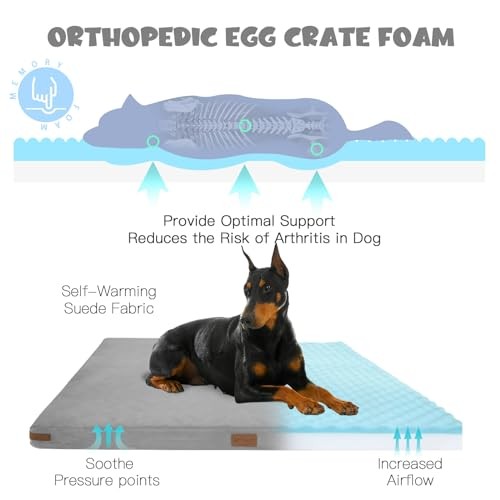 ORTHOPEDIC EGG CRATE FOAM

MEMORY FOAM

Provide Optimal Support
Reduces the Risk of Arthritis in Dog

Self-Warming
Suede Fabric

Soothe
Pressure points

Increased
Airflow